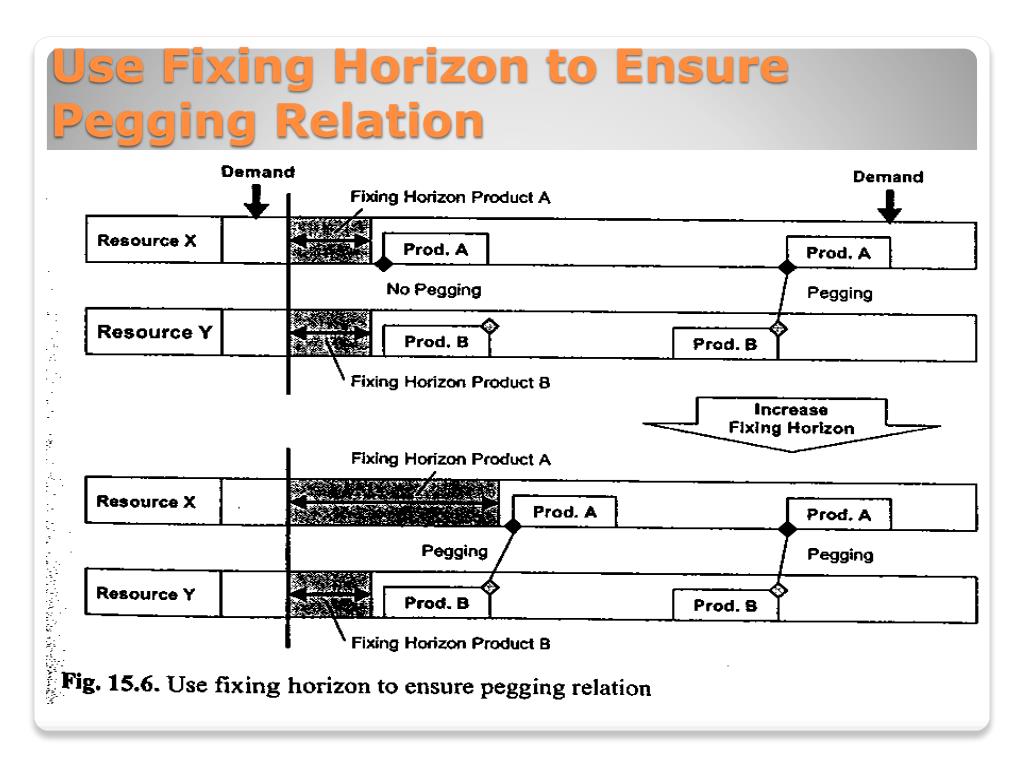 Use Fixing Horizon to Ensure Pegging Relation

Demand

Demand

Fixing Horizon Product A

Resource X

Prod. A

Prod. A

No Pegging

Pegging

Resource Y

Prod. B

Prod. B

Fixing Horizon Product B

Increase Fixing Horizon

Fixing Horizon Product A

Resource X

Prod. A

Prod. A

Pegging

Pegging

Resource Y

Prod. B

Prod. B

Fixing Horizon Product B

Fig. 15.6. Use fixing horizon to ensure pegging relation